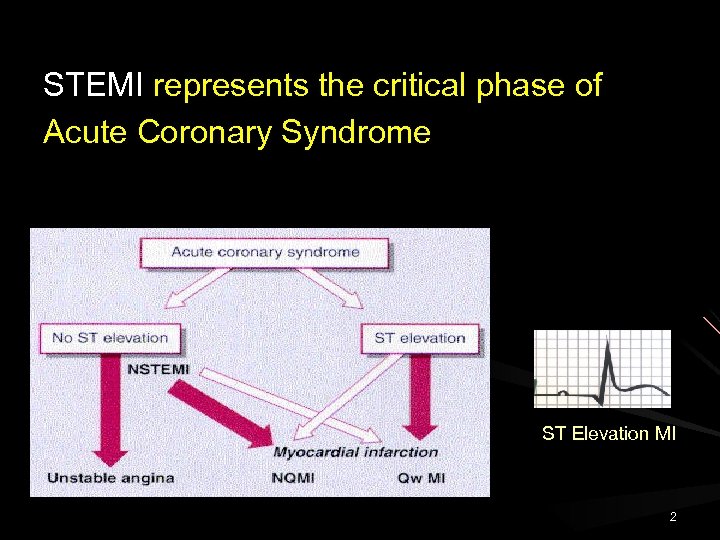 STEMI represents the critical phase of Acute Coronary Syndrome

Acute coronary syndrome

No ST elevation

ST elevation

NSTEMI

Myocardial infarction

Unstable angina

NQMI

Qw MI

ST Elevation MI

2